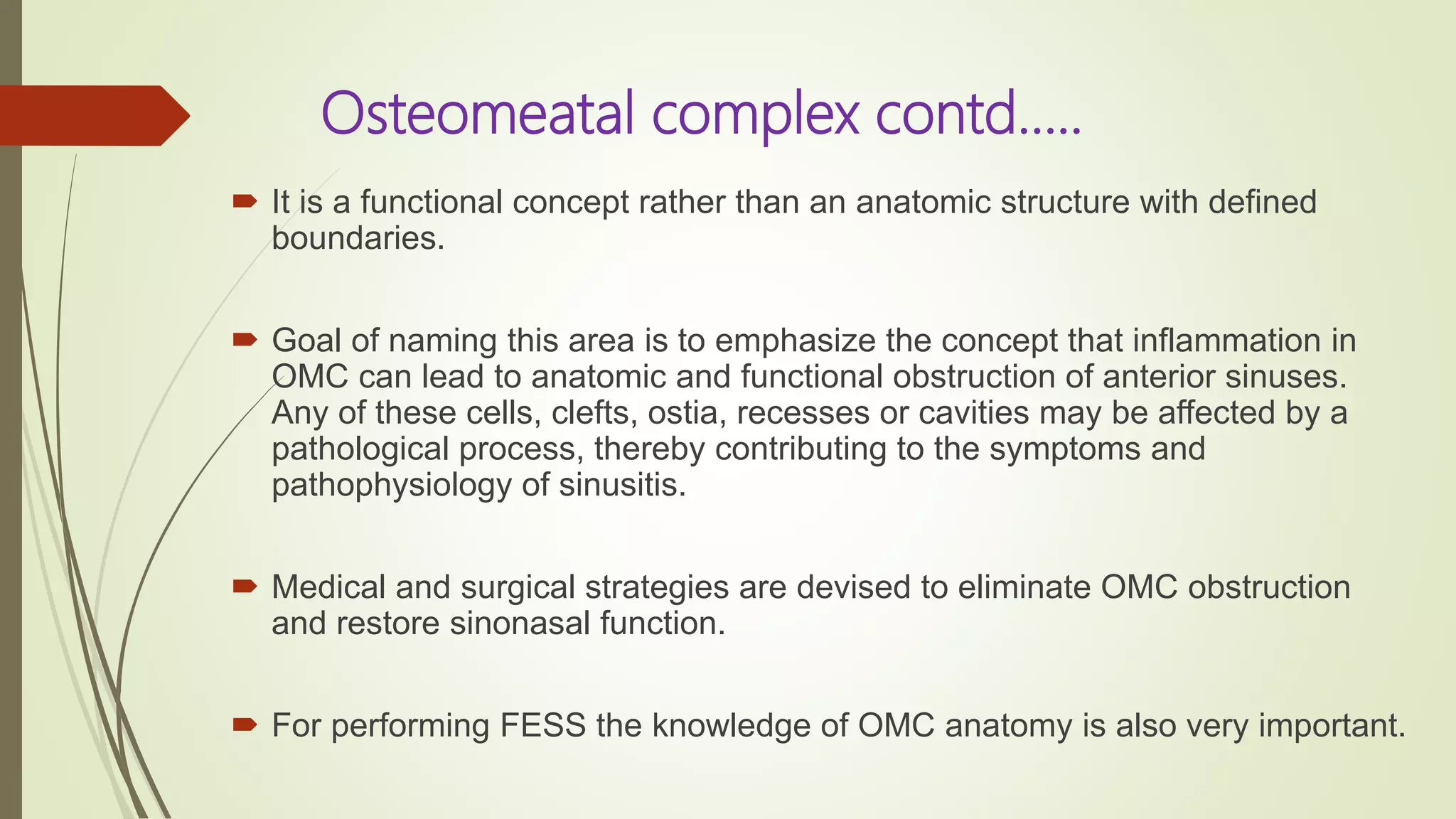 Osteomeatal complex contd…..

It is a functional concept rather than an anatomic structure with defined boundaries.

Goal of naming this area is to emphasize the concept that inflammation in OMC can lead to anatomic and functional obstruction of anterior sinuses. Any of these cells, clefts, ostia, recesses or cavities may be affected by a pathological process, thereby contributing to the symptoms and pathophysiology of sinusitis.

Medical and surgical strategies are devised to eliminate OMC obstruction and restore sinonasal function.

For performing FESS the knowledge of OMC anatomy is also very important.